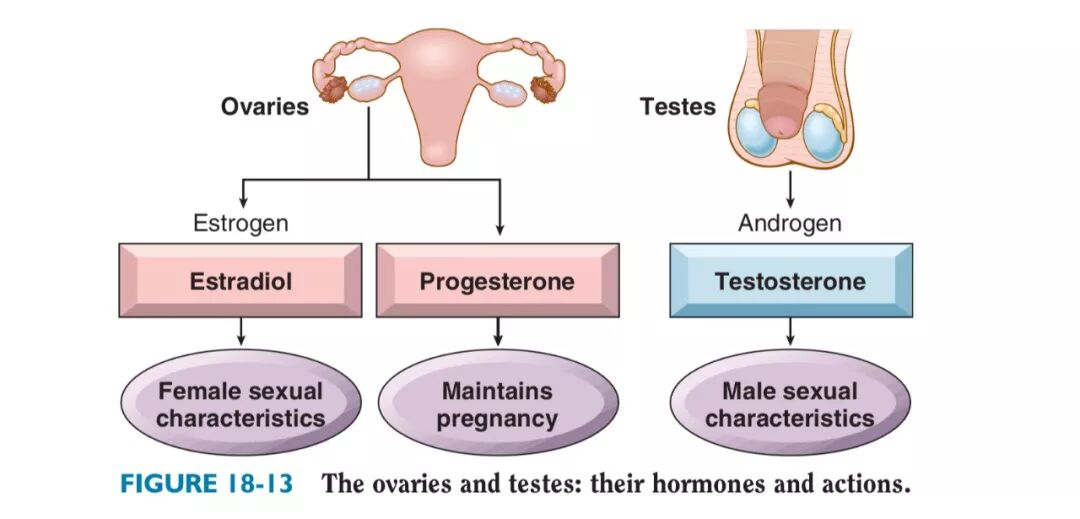 Ovaries

Testes

Estrogen

Androgen

Estradiol

Progesterone

Testosterone

Female sexual characteristics

Maintains pregnancy

Male sexual characteristics

FIGURE 18-13 The ovaries and testes: their hormones and actions.